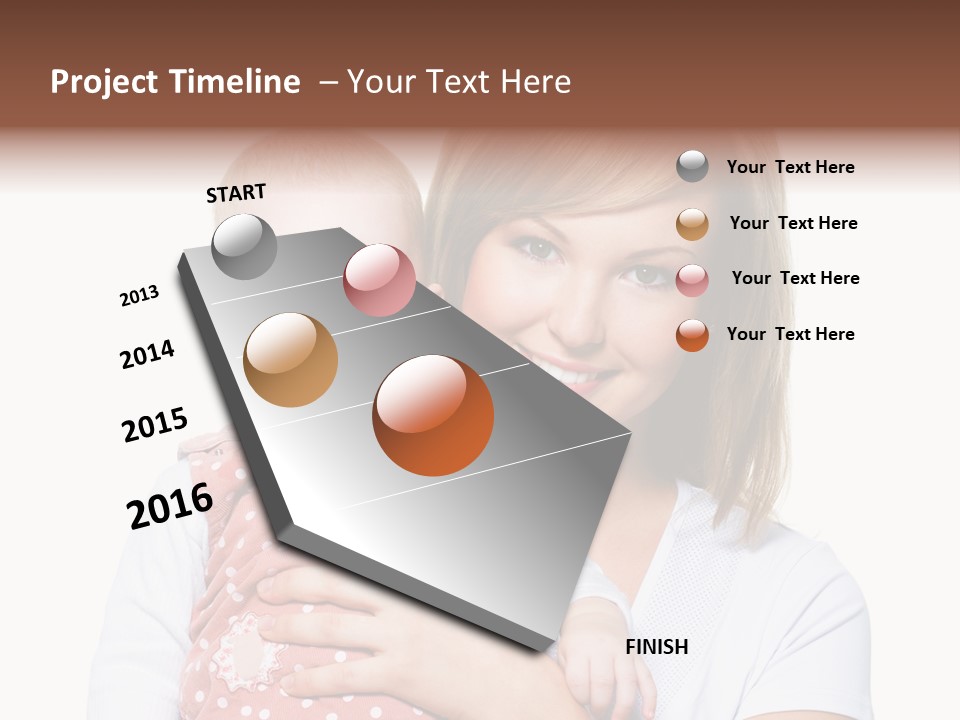 Project Timeline – Your Text Here

START

2013

2014

2015

2016

FINISH

Your Text Here

Your Text Here

Your Text Here

Your Text Here